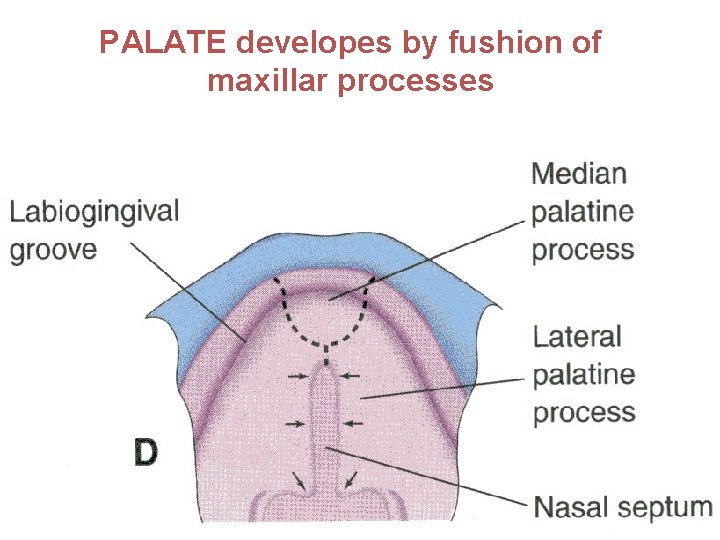 PALATE developes by fushion of maxillar processes

Labiogingival groove

Median palatine process

Lateral palatine process

D

Nasal septum